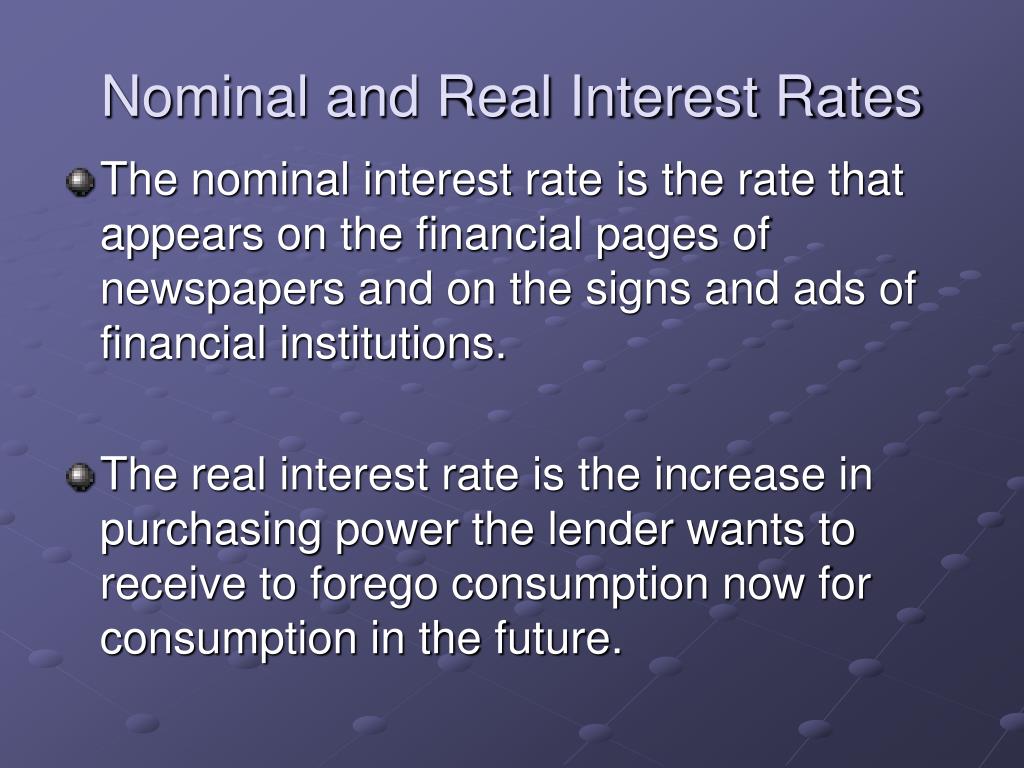 Nominal and Real Interest Rates

The nominal interest rate is the rate that appears on the financial pages of newspapers and on the signs and ads of financial institutions.

The real interest rate is the increase in purchasing power the lender wants to receive to forego consumption now for consumption in the future.